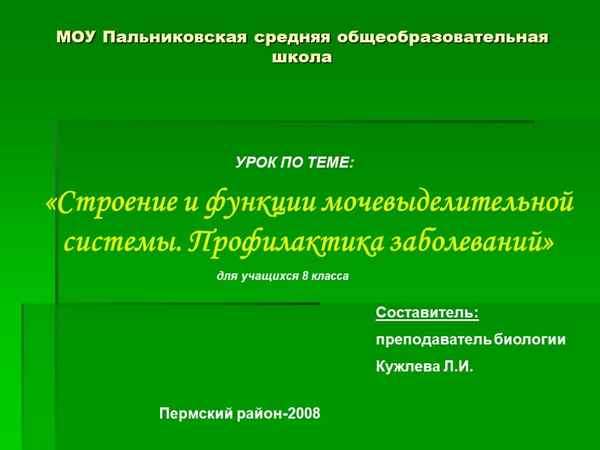 МОУ Пальниковская средняя общеобразовательная школа

УРОК ПО ТЕМЕ:

«Строение и функции мочевыделительной системы. Профилактика заболеваний»

для учащихся 8 класса

Составитель:

преподаватель биологии

Кужлева Л.И.

Пермский район-2008